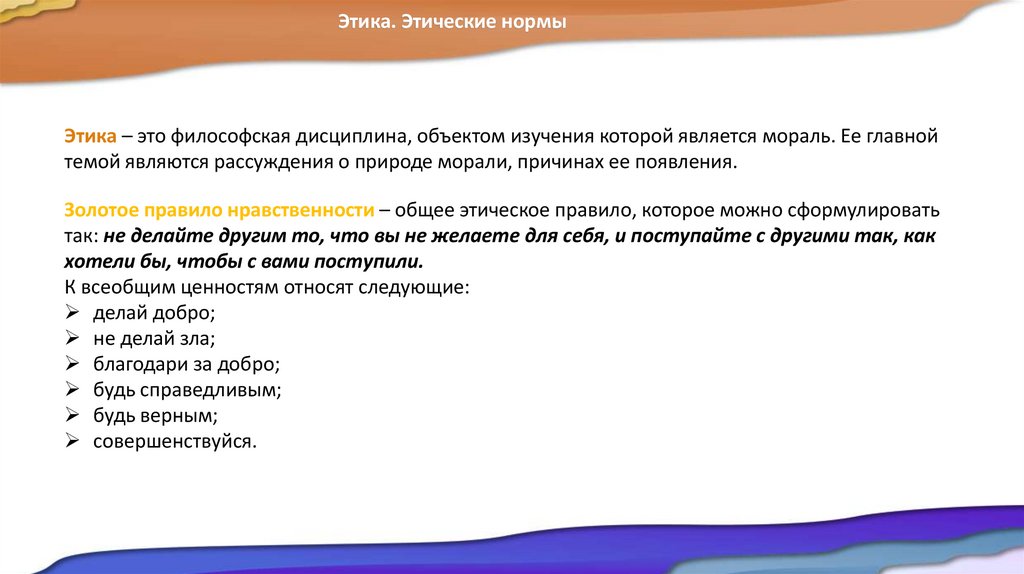 Этика. Этические нормы

Этика – это философская дисциплина, объектом изучения которой является мораль. Ее главной темой являются рассуждения о природе морали, причинах ее появления.

Золотое правило нравственности – общее этическое правило, которое можно сформулировать так: не делайте другим то, что вы не желаете для себя, и поступайте с другими так, как хотели бы, чтобы с вами поступили.
К всеобщим ценностям относят следующие:
➢ делай добро;
➢ не делай зла;
➢ благодари за добро;
➢ будь справедливым;
➢ будь верным;
➢ совершенствуйся.